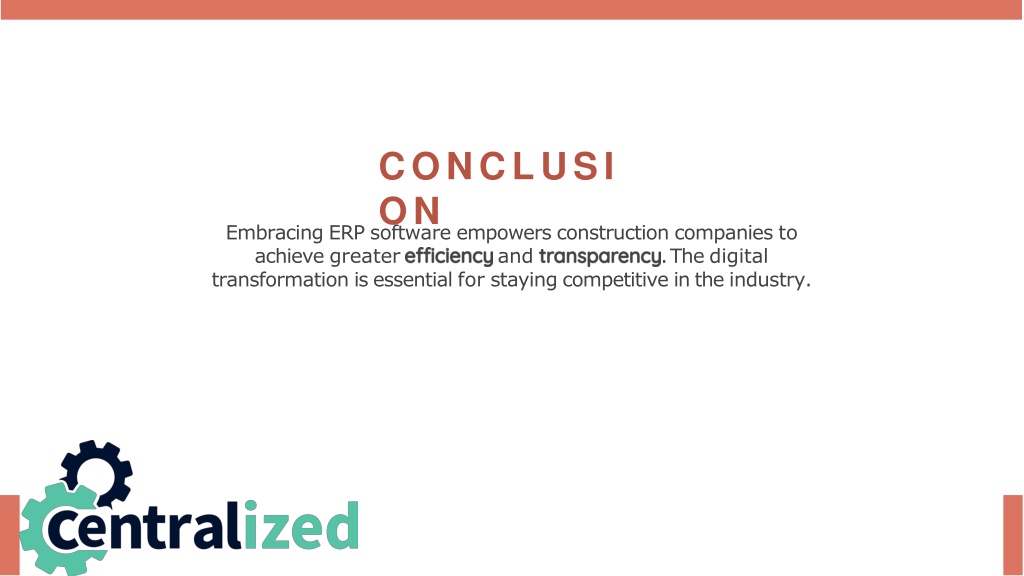 CONCLUSI
ON

Embracing ERP software empowers construction companies to achieve greater efficiency and transparency. The digital transformation is essential for staying competitive in the industry.

Centralized